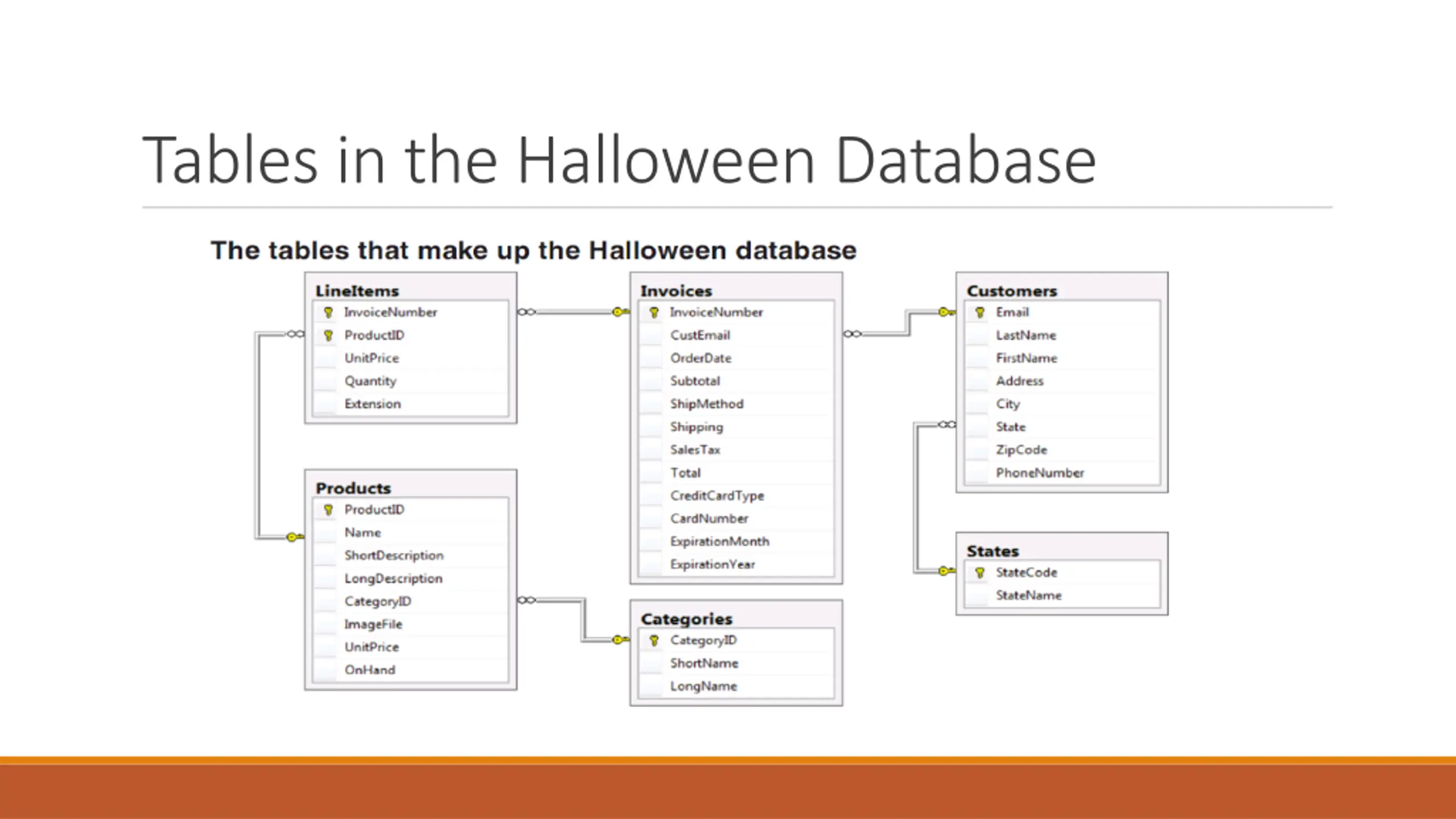 Tables in the Halloween Database

The tables that make up the Halloween database

LineItems
InvoiceNumber
ProductID
UnitPrice
Quantity
Extension

Products
ProductID
Name
ShortDescription
LongDescription
CategoryID
ImageFile
UnitPrice
OnHand

Invoices
InvoiceNumber
CustEmail
OrderDate
Subtotal
ShipMethod
Shipping
SalesTax
Total
CreditCardType
CardNumber
ExpirationMonth
ExpirationYear

Categories
CategoryID
ShortName
LongName

Customers
Email
LastName
FirstName
Address
City
State
ZipCode
PhoneNumber

States
StateCode
StateName